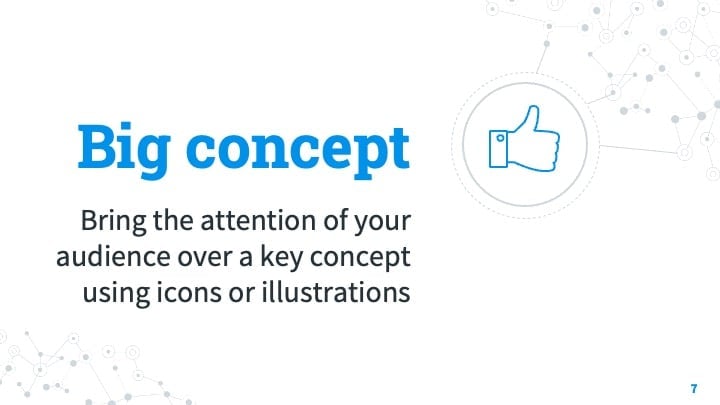 Big concept

Bring the attention of your audience over a key concept using icons or illustrations

7